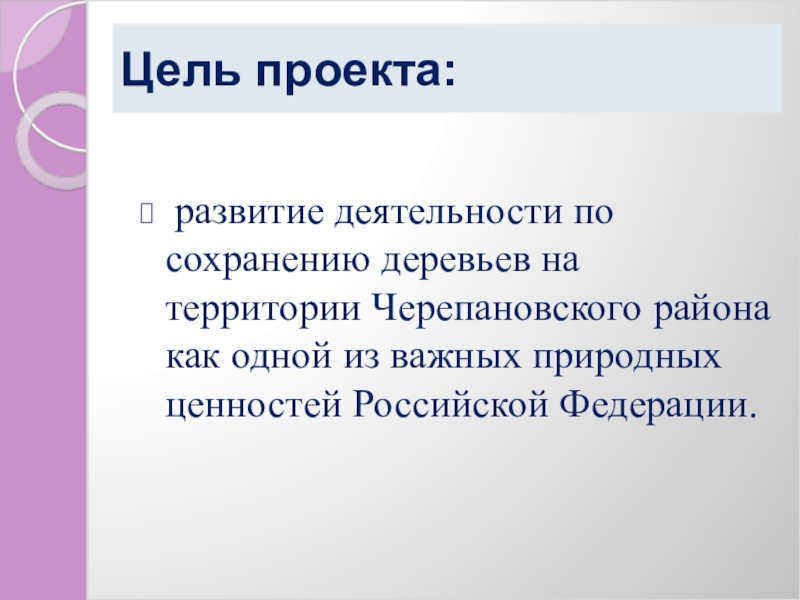 Цель проекта:

развитие деятельности по сохранению деревьев на территории Черепановского района как одной из важных природных ценностей Российской Федерации.